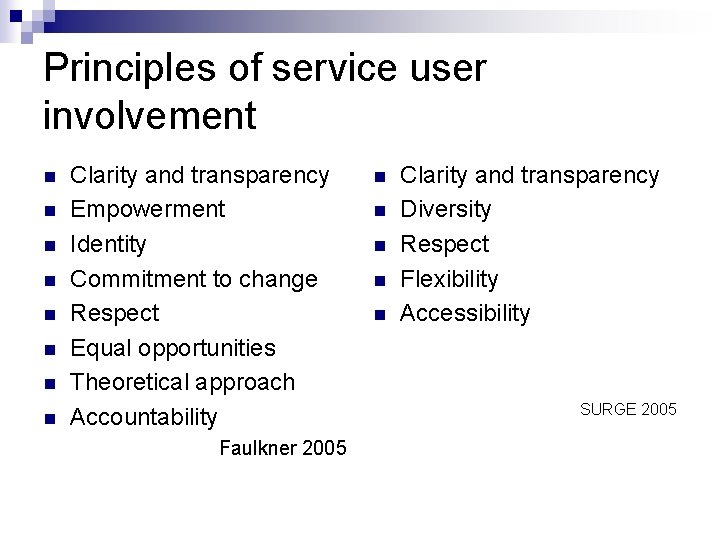 Principles of service user involvement

- Clarity and transparency
- Empowerment
- Identity
- Commitment to change
- Respect
- Equal opportunities
- Theoretical approach
- Accountability

Faulkner 2005

- Clarity and transparency
- Diversity
- Respect
- Flexibility
- Accessibility

SURGE 2005